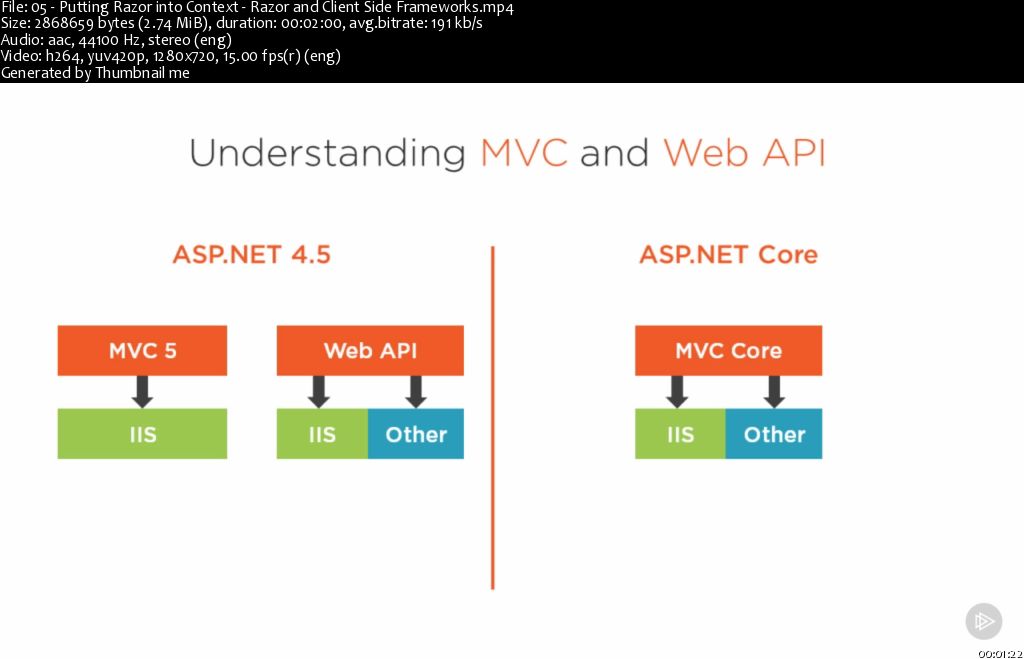 File: 05 - Putting Razor into Context - Razor and Client Side Frameworks.mp4
Size: 2868659 bytes (2.74 MiB), duration: 00:02:00, avg.bitrate: 191 kb/s
Audio: aac, 44100 Hz, stereo (eng)
Video: h264, yuv420p, 1280x720, 15.00 fps(r) (eng)
Generated by Thumbnail me

Understanding MVC and Web API

ASP.NET 4.5

MVC 5

IIS

Web API

IIS

Other

ASP.NET Core

MVC Core

IIS

Other

00:01:22